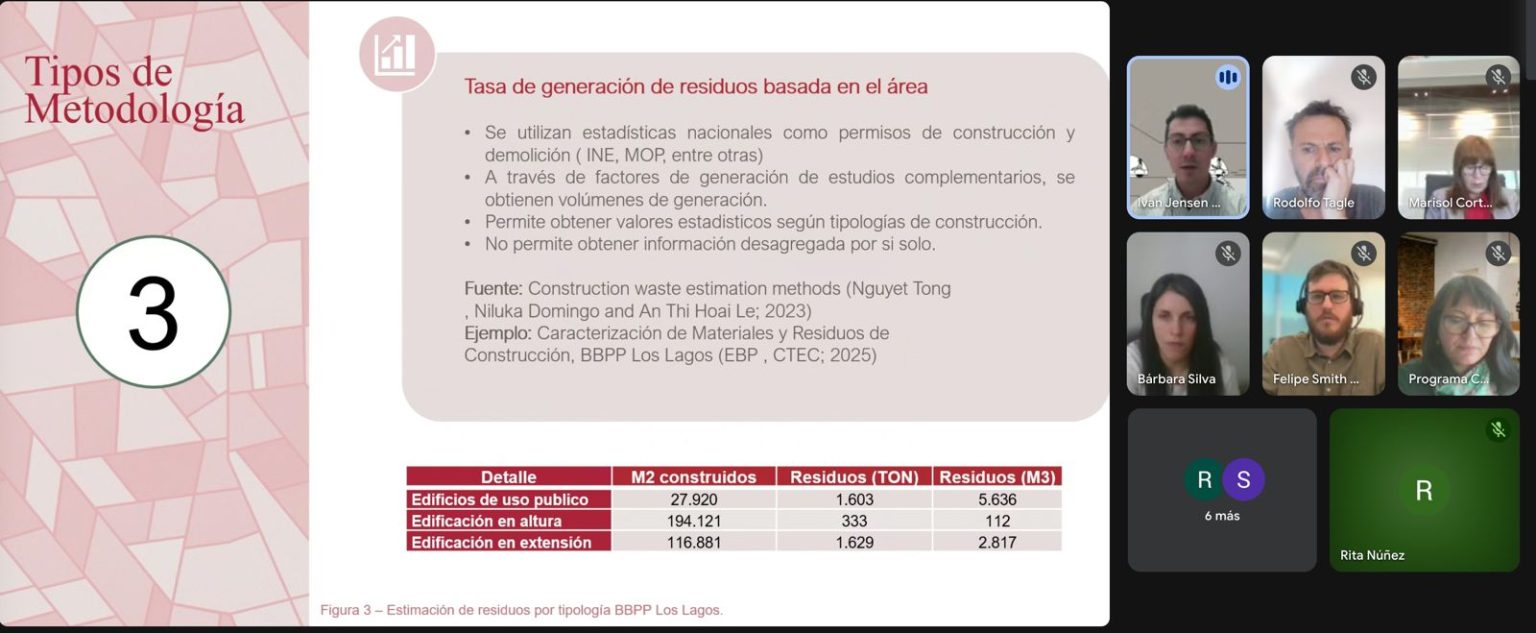 Tipos de Metodología

3

Tasa de generación de residuos basada en el área

• Se utilizan estadísticas nacionales como permisos de construcción y demolición ( INE, MOP, entre otras)
• A través de factores de generación de estudios complementarios, se obtienen volúmenes de generación.
• Permite obtener valores estadisticos según tipologías de construcción.
• No permite obtener información desagregada por si solo.

Fuente: Construction waste estimation methods (Nguyet Tong , Niluka Domingo and An Thi Hoai Le; 2023)
Ejemplo: Caracterización de Materiales y Residuos de Construcción, BBPP Los Lagos (EBP , CTEC; 2025)

| Detalle | M2 construidos | Residuos (TON) | Residuos (M3) |
|---|---|---|---|
| Edificios de uso publico | 27.920 | 1.603 | 5.636 |
| Edificación en altura | 194.121 | 333 | 112 |
| Edificación en extensión | 116.881 | 1.629 | 2.817 |

Figura 3 – Estimación de residuos por tipología BBPP Los Lagos.

Ivan Jensen ...
Rodolfo Tagle
Marisol Cort...
Bárbara Silva
Felipe Smith ...
Programa C...
R S
6 más
R
Rita Núñez